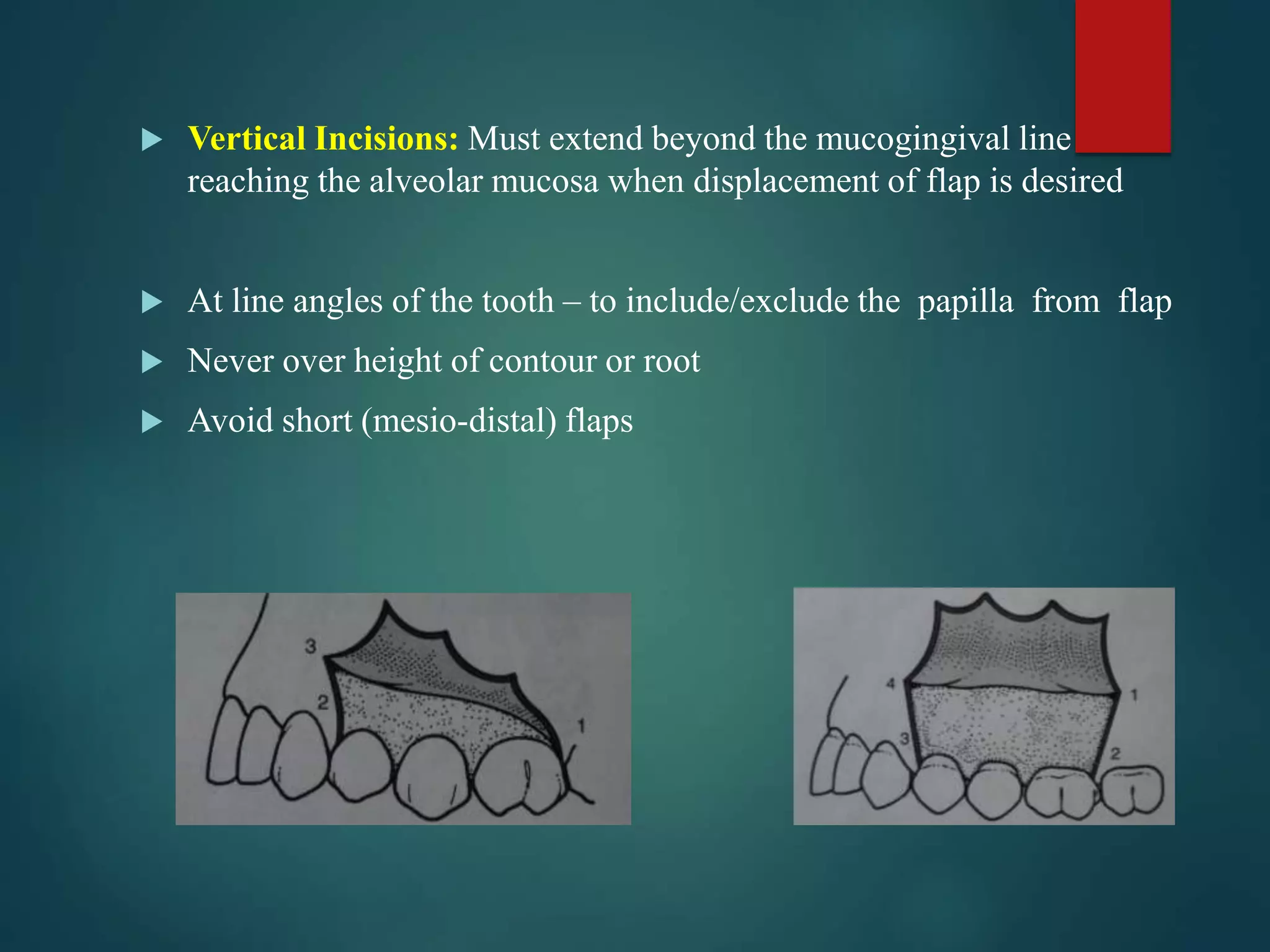 Vertical Incisions: Must extend beyond the mucogingival line reaching the alveolar mucosa when displacement of flap is desired

At line angles of the tooth – to include/exclude the papilla from flap

Never over height of contour or root

Avoid short (mesio-distal) flaps

3
2
1

4
1
3
2